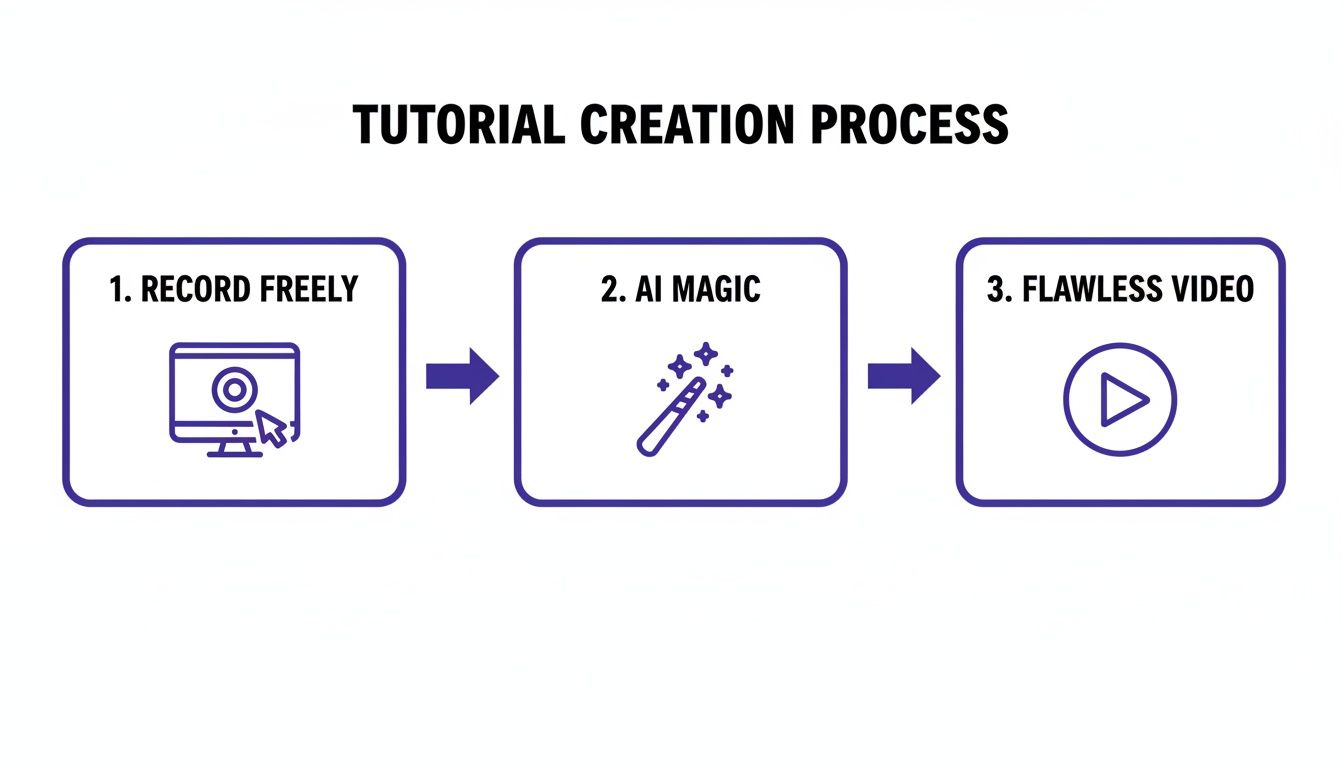 TUTORIAL CREATION PROCESS

1. RECORD FREELY

2. AI MAGIC

3. FLAWLESS VIDEO